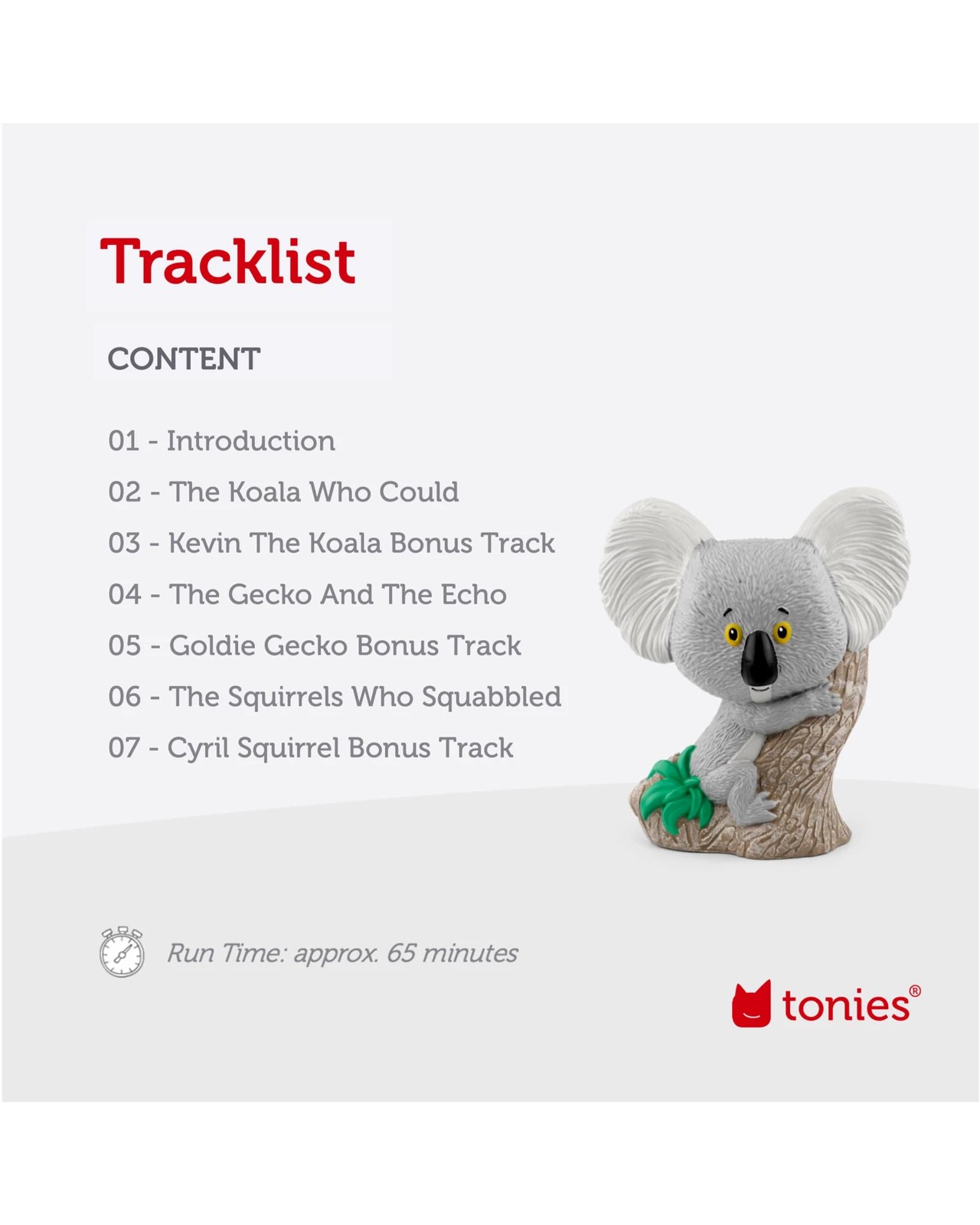 Tracklist

CONTENT

01 - Introduction

02 - The Koala Who Could

03 - Kevin The Koala Bonus Track

04 - The Gecko And The Echo

05 - Goldie Gecko Bonus Track

06 - The Squirrels Who Squabbled

07 - Cyril Squirrel Bonus Track

Run Time: approx. 65 minutes

tonies®